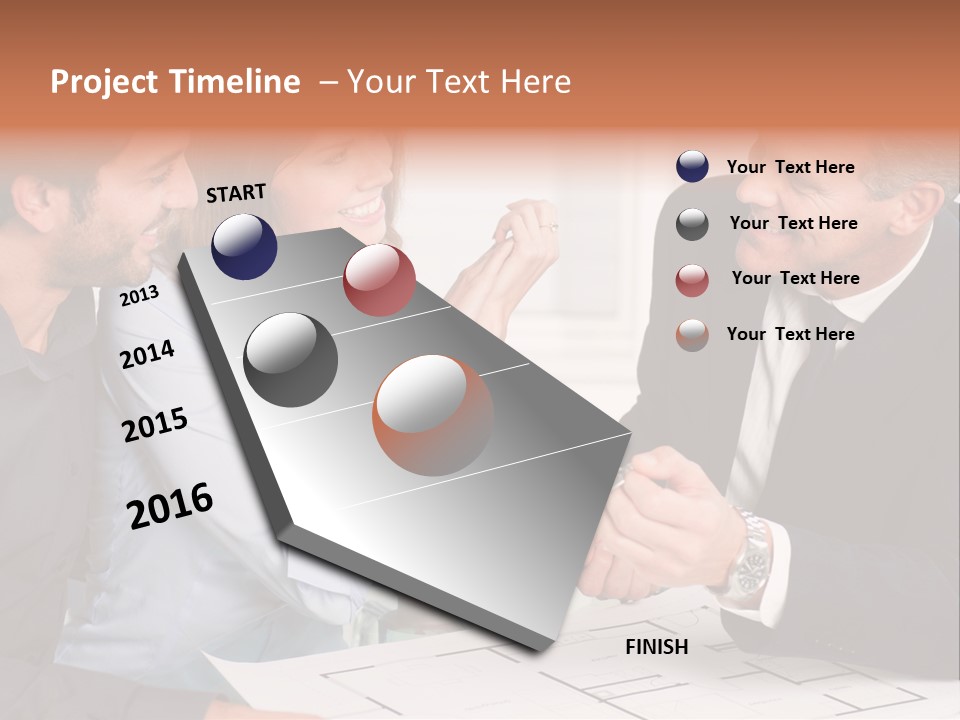 Project Timeline – Your Text Here

START

2013

2014

2015

2016

FINISH

Your Text Here

Your Text Here

Your Text Here

Your Text Here